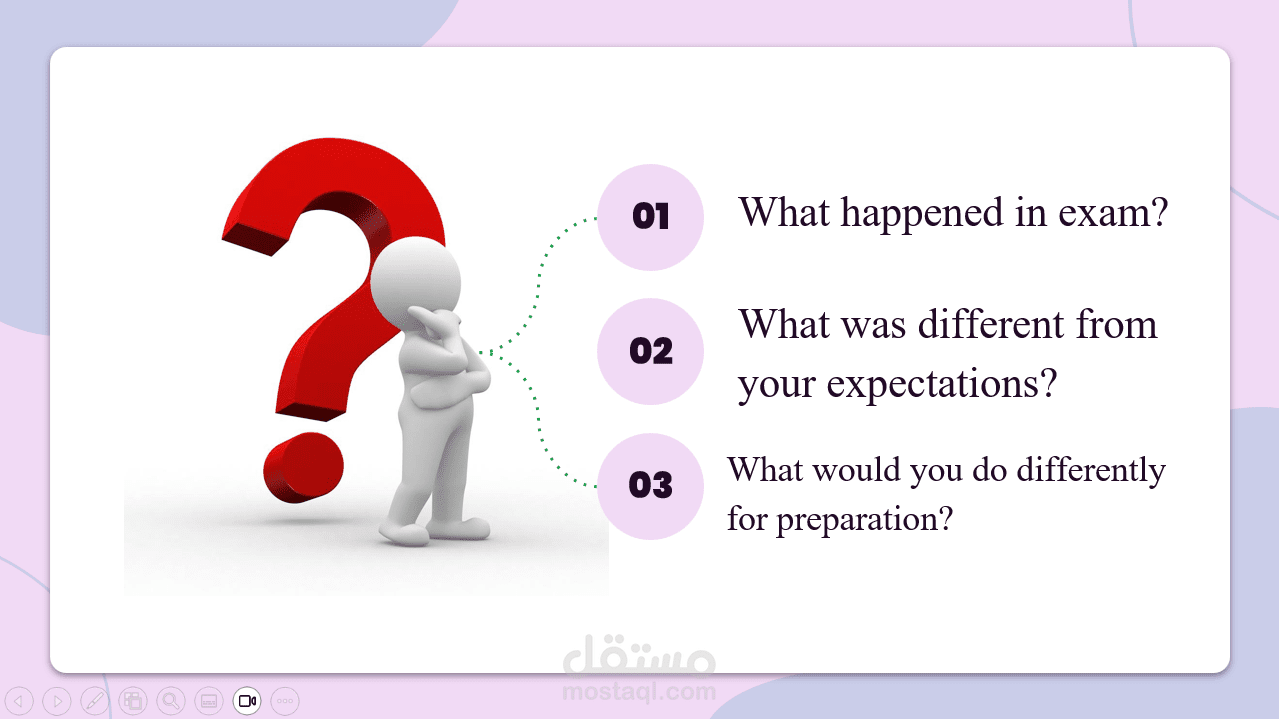 01 What happened in exam?

02 What was different from your expectations?

03 What would you do differently for preparation?

مستقل
mostaql.com